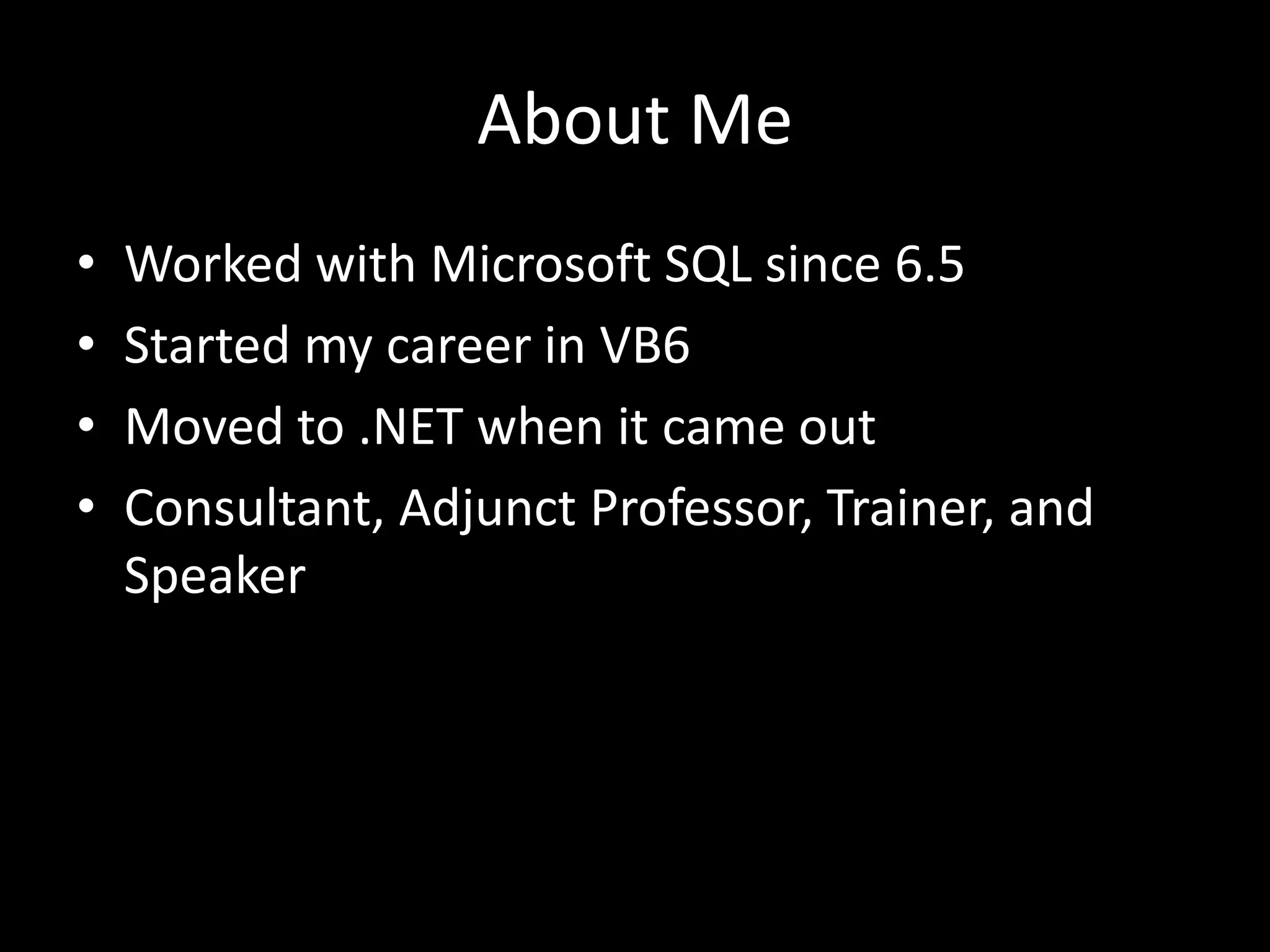 About Me

• Worked with Microsoft SQL since 6.5
• Started my career in VB6
• Moved to .NET when it came out
• Consultant, Adjunct Professor, Trainer, and Speaker